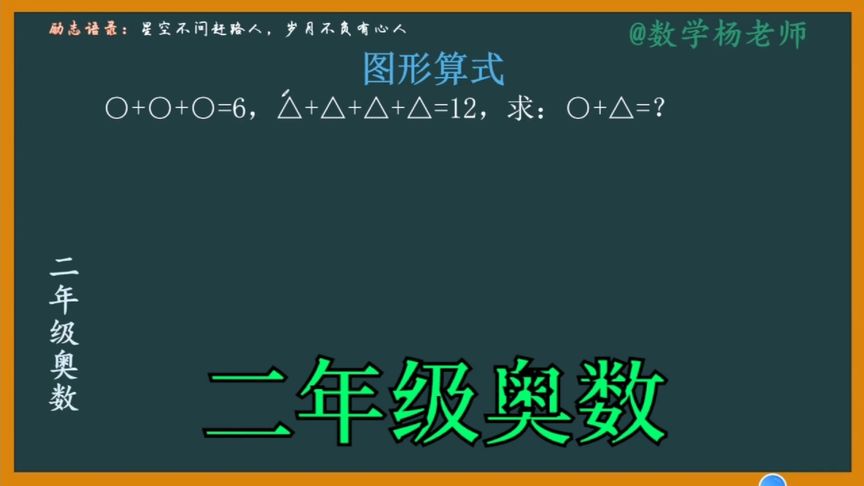 励志语录：星空不问赶路人，岁月不负有心人

@数学杨老师

图形算式

○+○+○=6，△+△+△+△=12，求：○+△=?

二年级奥数

二年级奥数